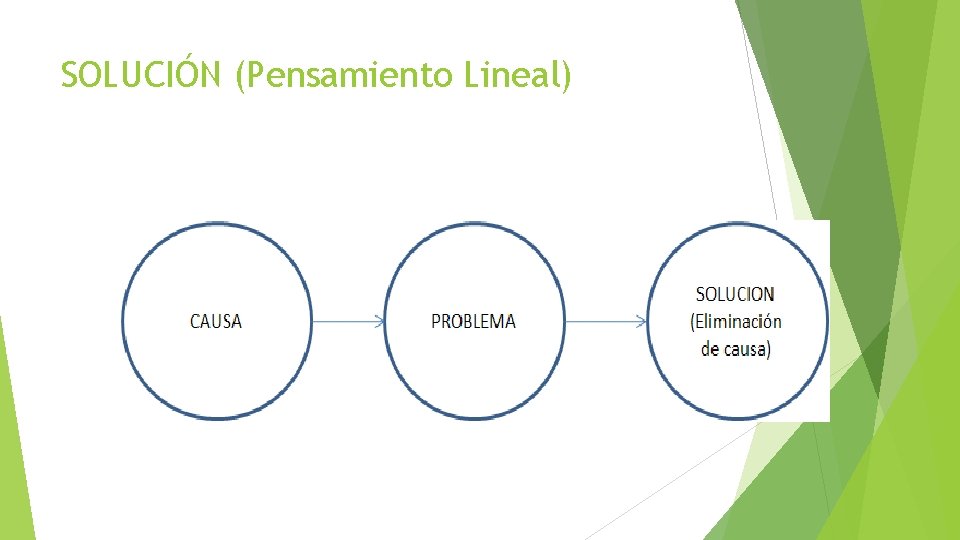 SOLUCIÓN (Pensamiento Lineal)

CAUSA

PROBLEMA

SOLUCION
(Eliminación
de causa)